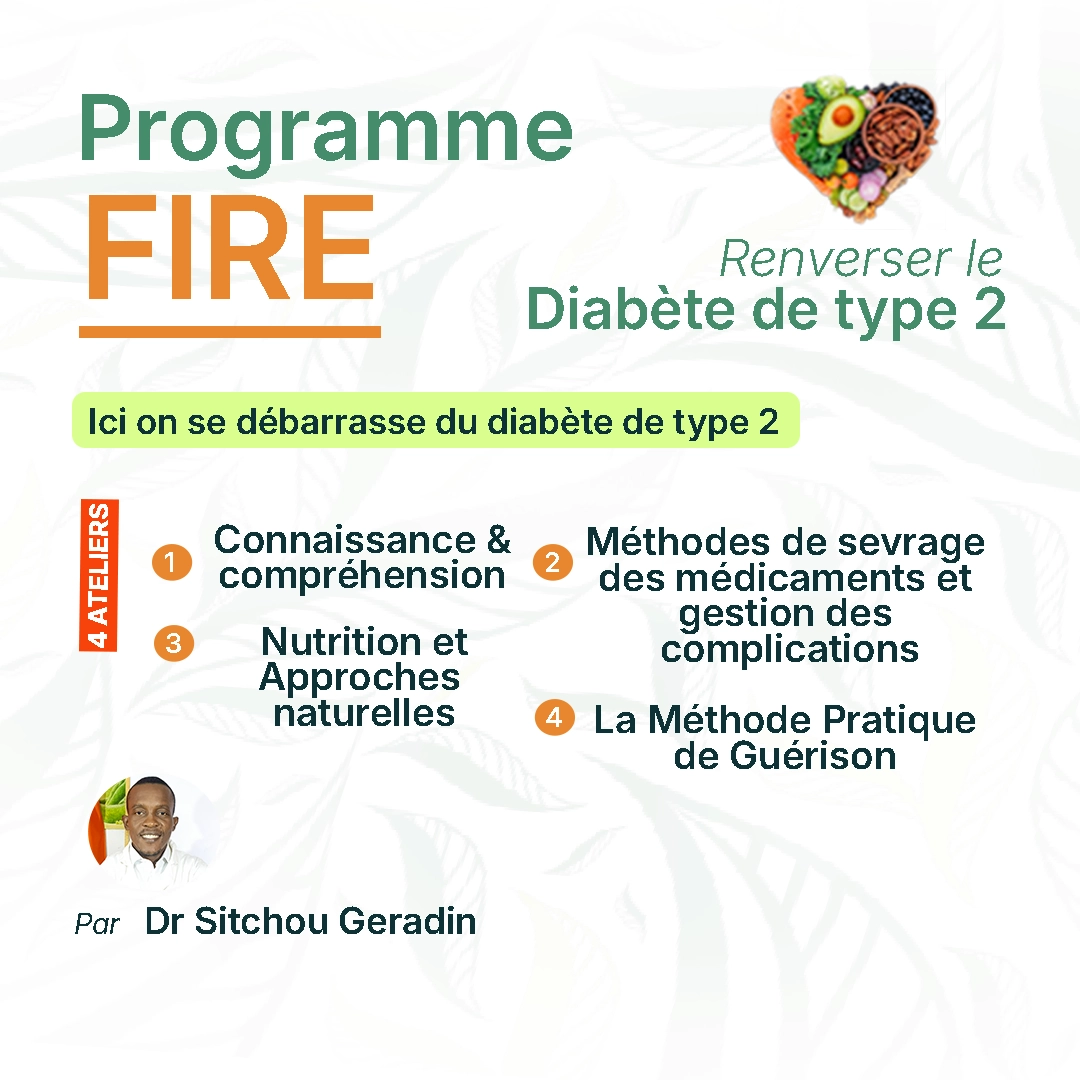 Programme
FIRE

Renverser le
Diabète de type 2

Ici on se débarrasse du diabète de type 2

4 ATELIERS

1 Connaissance & compréhension

2 Méthodes de sevrage des médicaments et gestion des complications

3 Nutrition et Approches naturelles

4 La Méthode Pratique de Guérison

Par Dr Sitchou Geradin